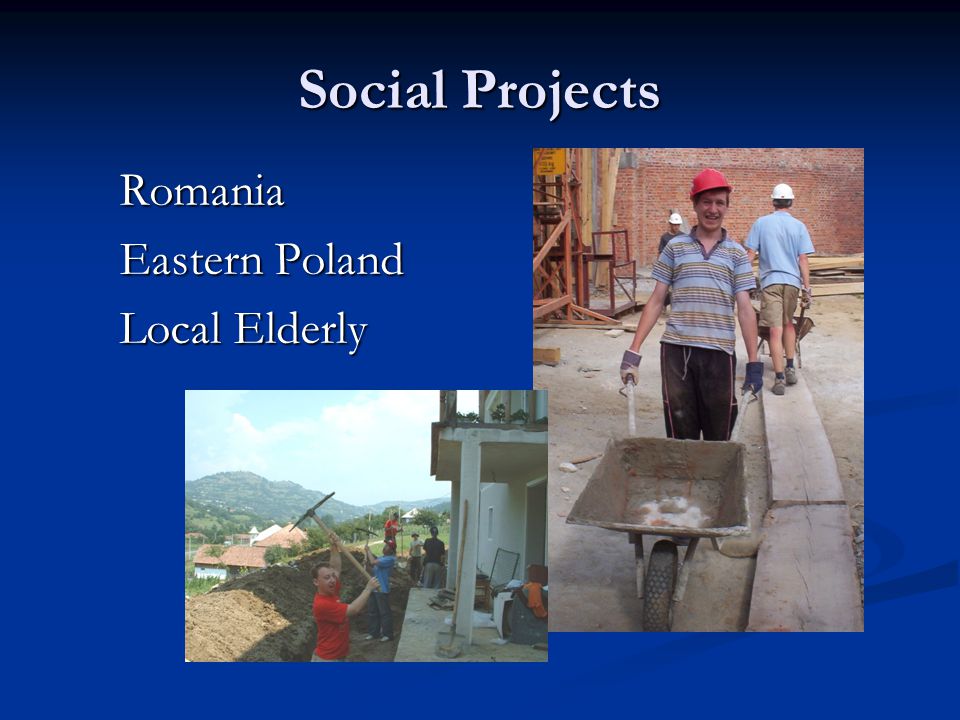 Social Projects

Romania

Eastern Poland

Local Elderly